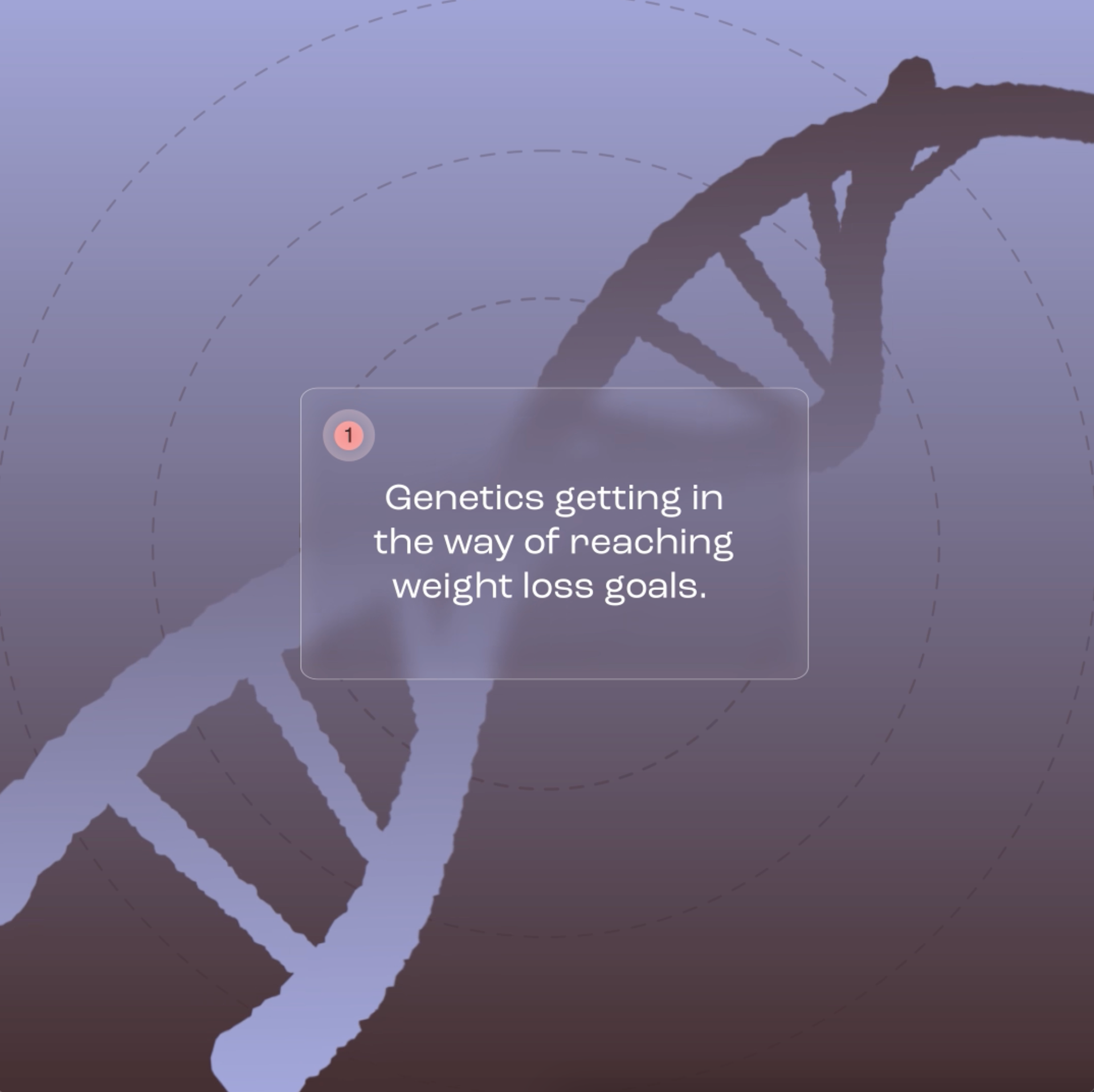 1

Genetics getting in the way of reaching weight loss goals.